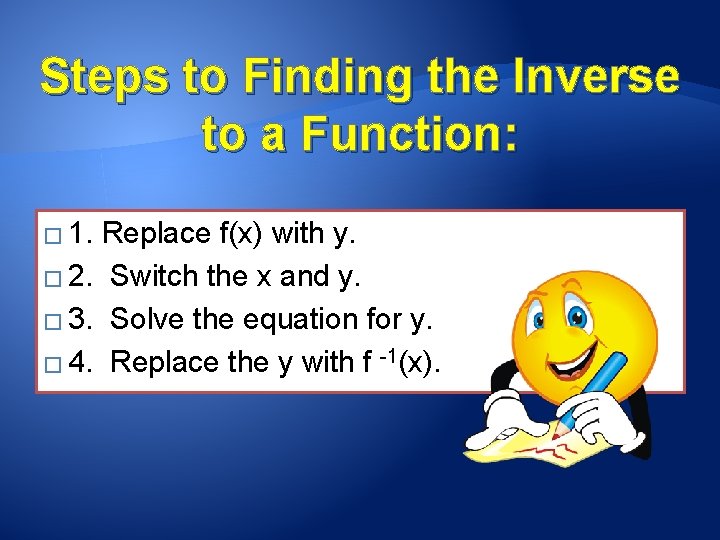 Steps to Finding the Inverse to a Function:

□ 1. Replace f(x) with y.
□ 2. Switch the x and y.
□ 3. Solve the equation for y.
□ 4. Replace the y with $f^{-1}(x)$.